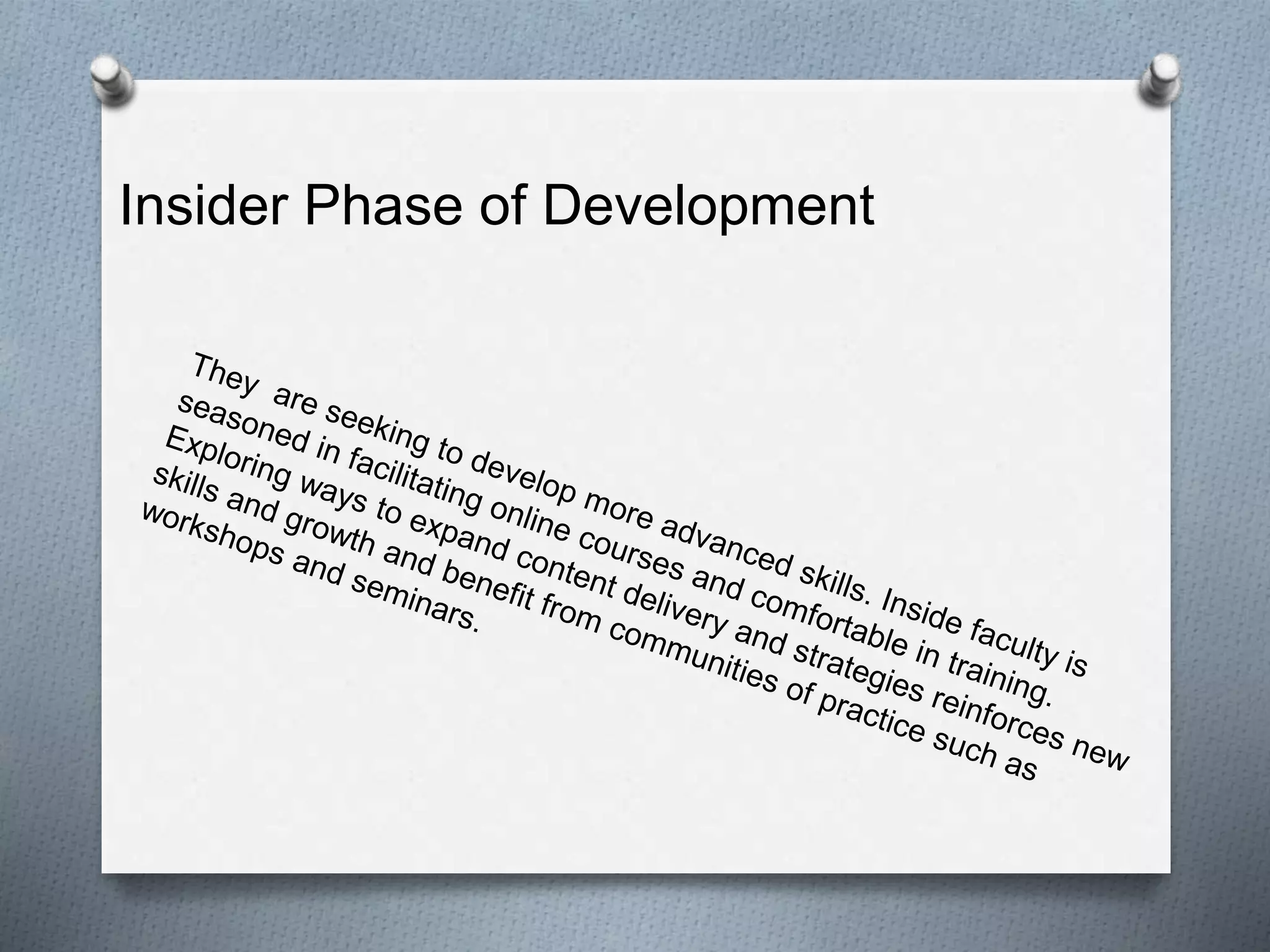 Insider Phase of Development

They are seeking to develop more advanced skills. Inside faculty is seasoned in facilitating online courses and comfortable in training. Exploring ways to expand content delivery and strategies reinforces new skills and growth and benefit from communities of practice such as workshops and seminars.